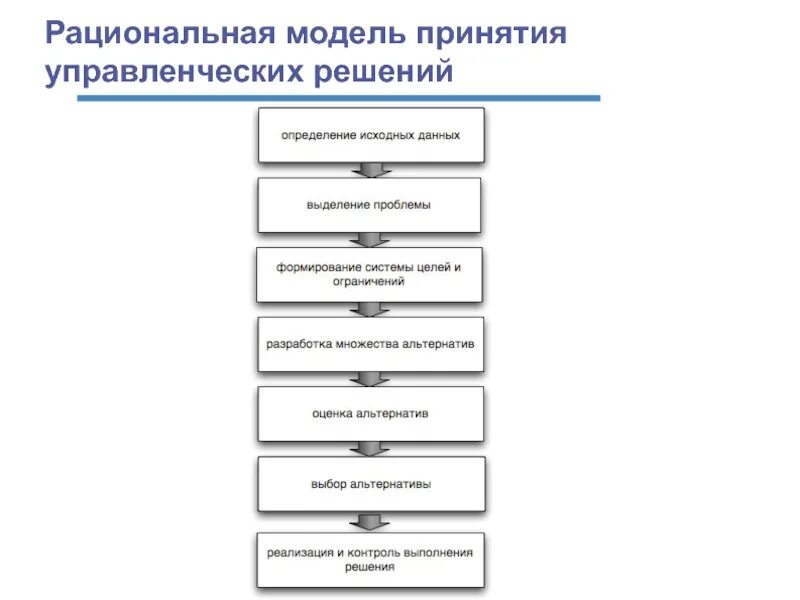 Рациональная модель принятия управленческих решений

определение исходных данных

выделение проблемы

формирование системы целей и ограничений

разработка множества альтернатив

оценка альтернатив

выбор альтернативы

реализация и контроль выполнения решения